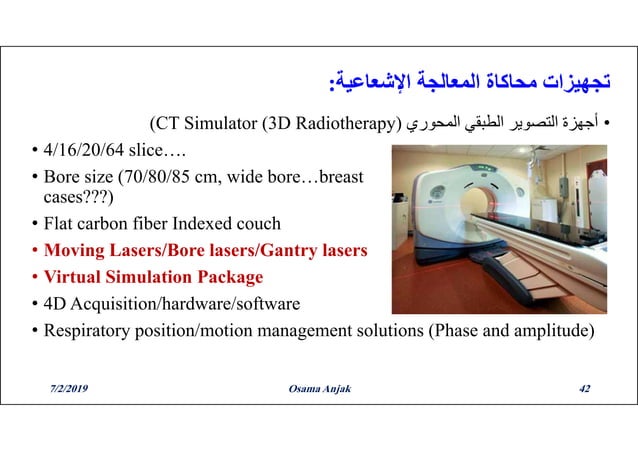 تجهيزات محاكاة المعالجة الإشعاعية:

• أجهزة التصوير الطبقي المحوري (CT Simulator (3D Radiotherapy)

• 4/16/20/64 slice….

• Bore size (70/80/85 cm, wide bore…breast cases???)

• Flat carbon fiber Indexed couch

• Moving Lasers/Bore lasers/Gantry lasers

• Virtual Simulation Package

• 4D Acquisition/hardware/software

• Respiratory position/motion management solutions (Phase and amplitude)

7/2/2019 Osama Anjak 42